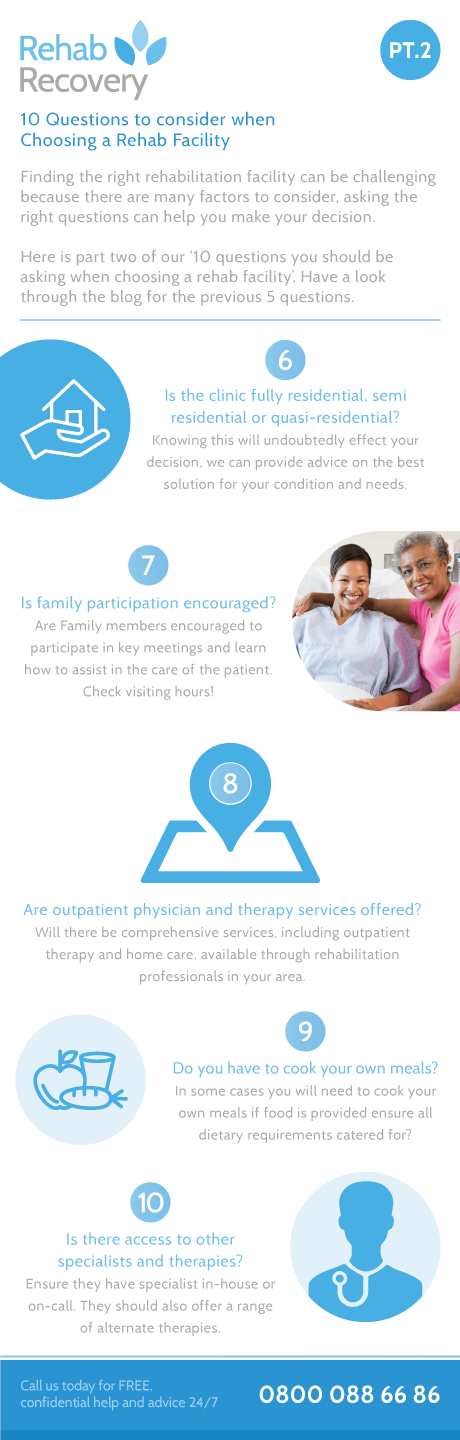 Rehab Recovery

PT.2

10 Questions to consider when Choosing a Rehab Facility

Finding the right rehabilitation facility can be challenging because there are many factors to consider, asking the right questions can help you make your decision.

Here is part two of our '10 questions you should be asking when choosing a rehab facility'. Have a look through the blog for the previous 5 questions.

6

Is the clinic fully residential, semi residential or quasi-residential?

Knowing this will undoubtedly effect your decision, we can provide advice on the best solution for your condition and needs.

7

Is family participation encouraged?

Are Family members encouraged to participate in key meetings and learn how to assist in the care of the patient. Check visiting hours!

8

Are outpatient physician and therapy services offered?

Will there be comprehensive services, including outpatient therapy and home care, available through rehabilitation professionals in your area.

9

Do you have to cook your own meals?

In some cases you will need to cook your own meals if food is provided ensure all dietary requirements catered for?

10

Is there access to other specialists and therapies?

Ensure they have specialist in-house or on-call. They should also offer a range of alternate therapies.

Call us today for FREE, confidential help and advice 24/7

0800 088 66 86